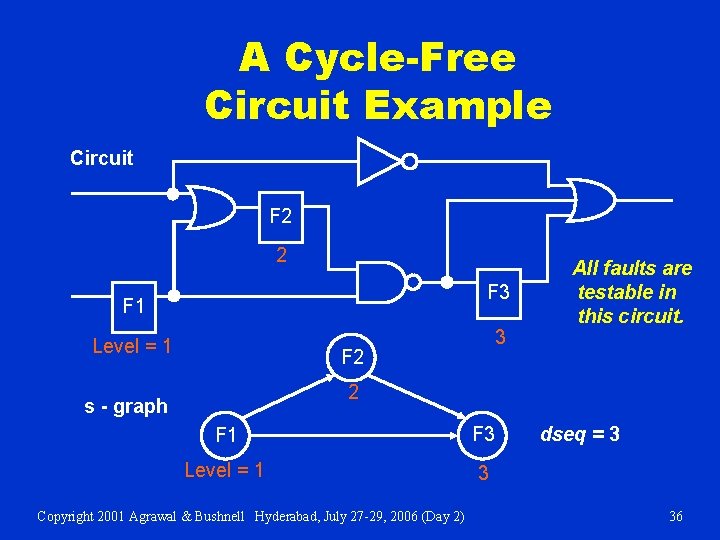 A Cycle-Free
Circuit Example

Circuit

F2

2

F1

Level = 1

F3

3

All faults are testable in this circuit.

s - graph

F2

2

F1

Level = 1

F3

3

dseq = 3

Copyright 2001 Agrawal & Bushnell Hyderabad, July 27-29, 2006 (Day 2)

36